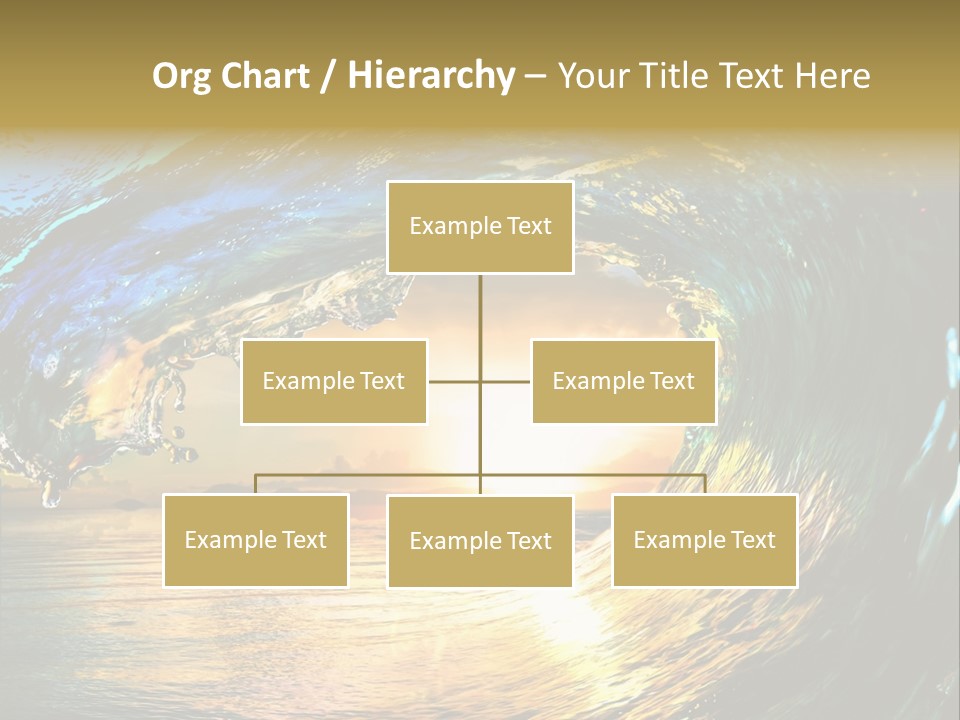 Org Chart / Hierarchy – Your Title Text Here

Example Text

Example Text

Example Text

Example Text

Example Text

Example Text